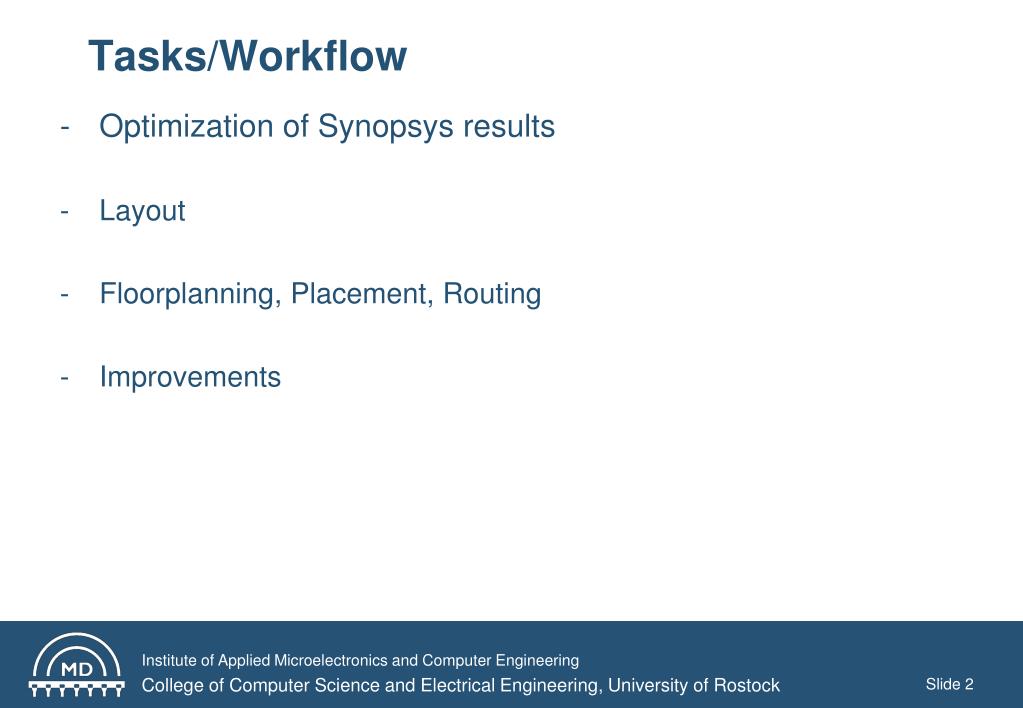 Tasks/Workflow

- Optimization of Synopsys results

- Layout

- Floorplanning, Placement, Routing

- Improvements

MD

Institute of Applied Microelectronics and Computer Engineering
College of Computer Science and Electrical Engineering, University of Rostock

Slide 2